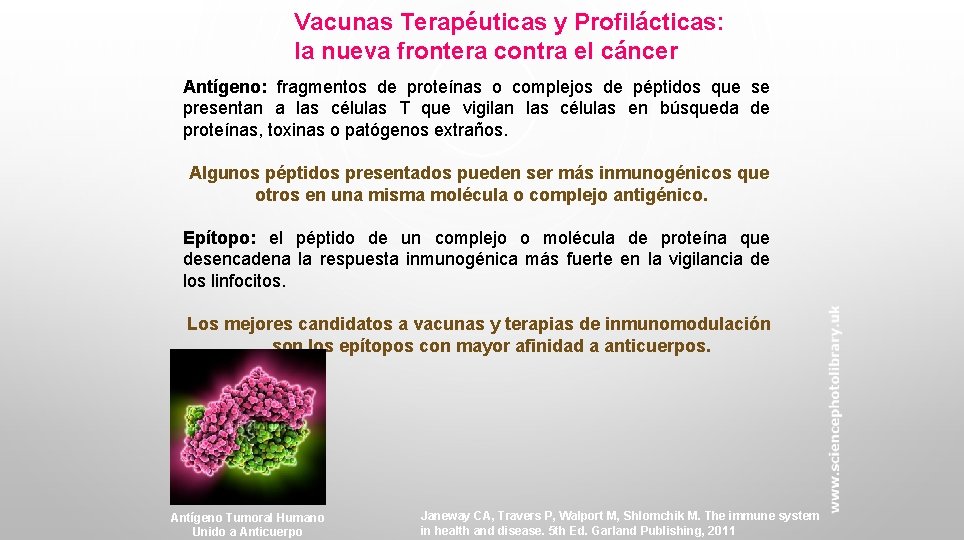 Vacunas Terapéuticas y Profilácticas:
la nueva frontera contra el cáncer

Antígeno: fragmentos de proteínas o complejos de péptidos que se presentan a las células T que vigilan las células en búsqueda de proteínas, toxinas o patógenos extraños.

Algunos péptidos presentados pueden ser más inmunogénicos que otros en una misma molécula o complejo antigénico.

Epítopo: el péptido de un complejo o molécula de proteína que desencadena la respuesta inmunogénica más fuerte en la vigilancia de los linfocitos.

Los mejores candidatos a vacunas y terapias de inmunomodulación son los epítopos con mayor afinidad a anticuerpos.

www.sciencephotolibrary.uk

Antígeno Tumoral Humano Unido a Anticuerpo

Janeway CA, Travers P, Walport M, Shlomchik M. The immune system in health and disease. 5th Ed. Garland Publishing, 2011